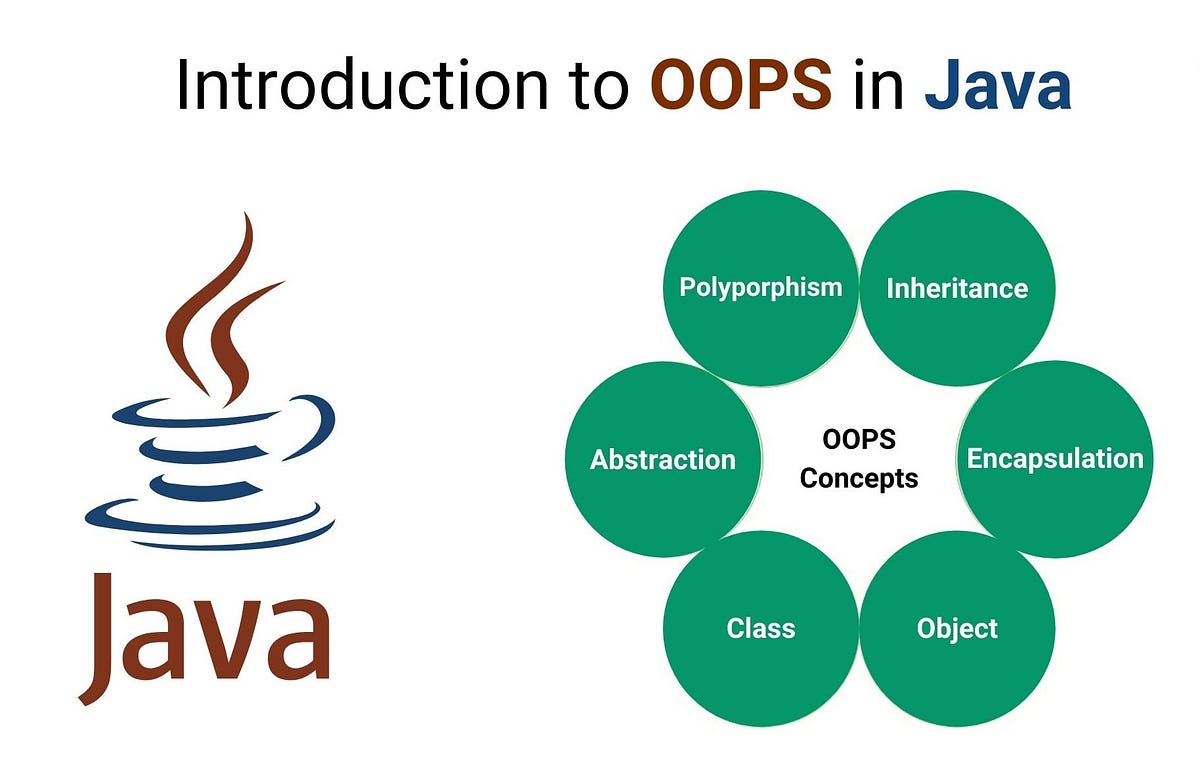 Introduction to OOPS in Java

Java

Polyporphism

Inheritance

Abstraction

OOPS Concepts

Encapsulation

Class

Object